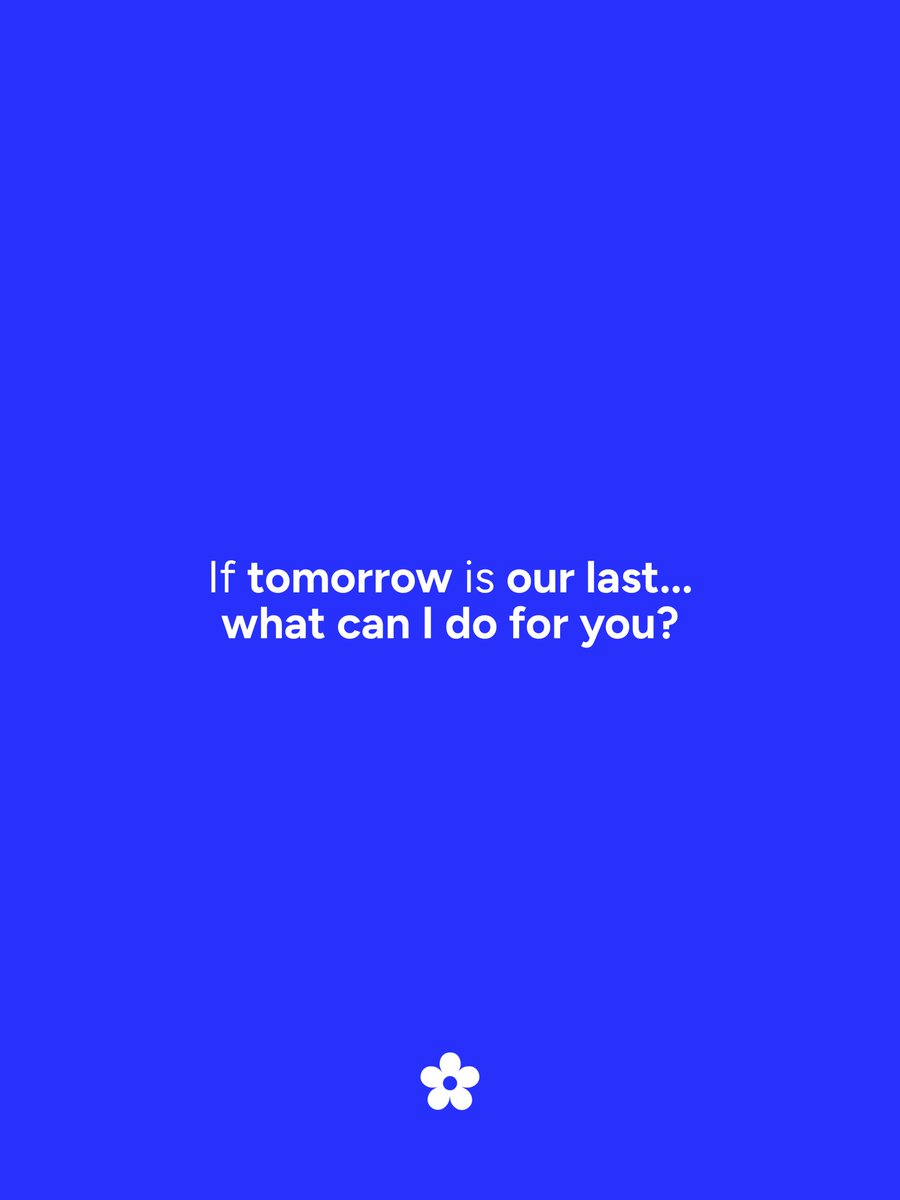 If tomorrow is our last...
what can I do for you?